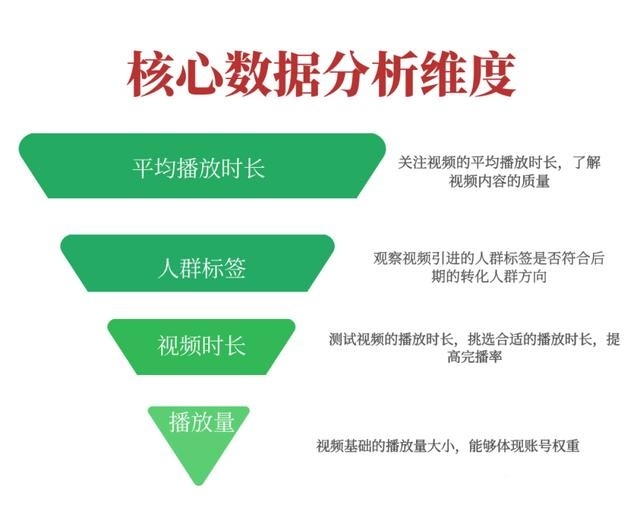 核心数据分析维度

平均播放时长

关注视频的平均播放时长，了解视频内容的质量

人群标签

观察视频引进的人群标签是否符合后期的转化人群方向

视频时长

测试视频的播放时长，挑选合适的播放时长，提高完播率

播放量

视频基础的播放量大小，能够体现账号权重